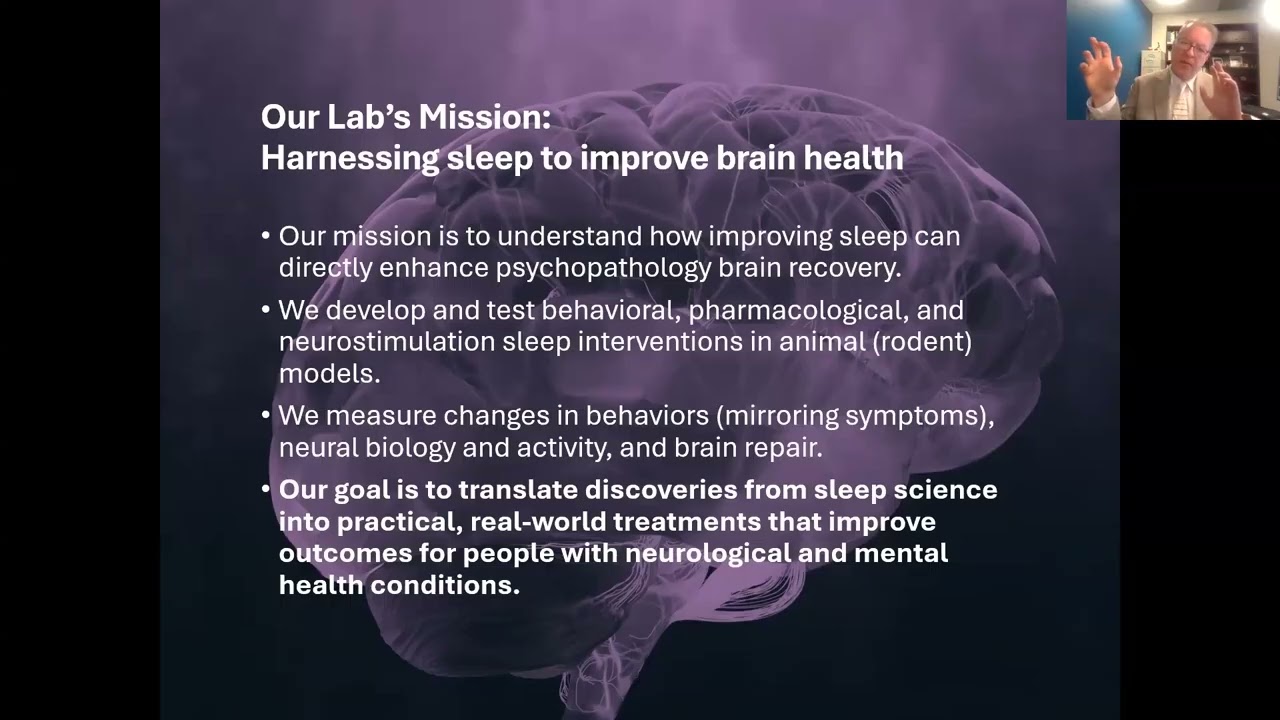 Our Lab's Mission:
Harnessing sleep to improve brain health

• Our mission is to understand how improving sleep can directly enhance psychopathology brain recovery.

• We develop and test behavioral, pharmacological, and neurostimulation sleep interventions in animal (rodent) models.

• We measure changes in behaviors (mirroring symptoms), neural biology and activity, and brain repair.

• Our goal is to translate discoveries from sleep science into practical, real-world treatments that improve outcomes for people with neurological and mental health conditions.